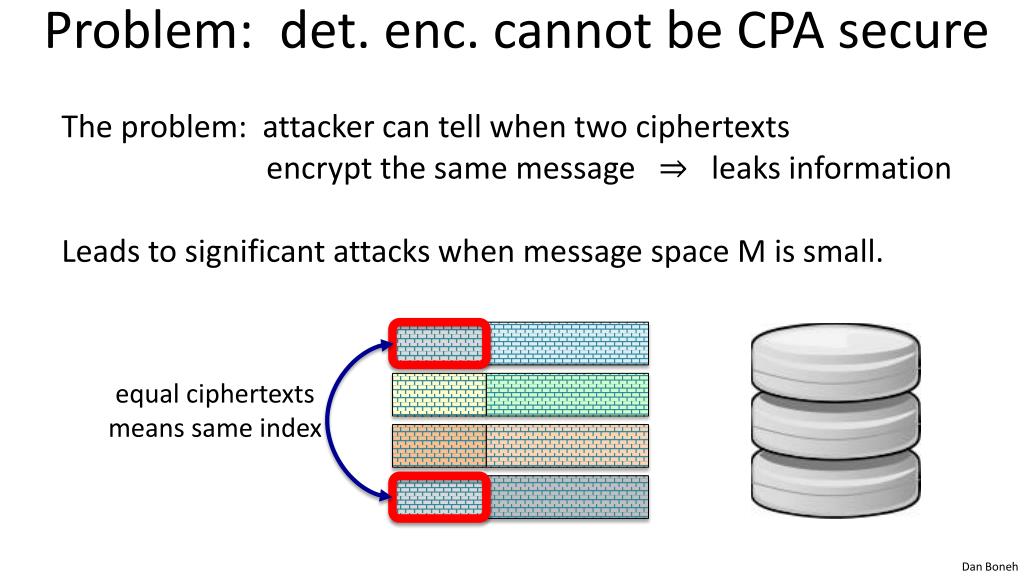 Problem: det. enc. cannot be CPA secure

The problem: attacker can tell when two ciphertexts encrypt the same message $\Rightarrow$ leaks information

Leads to significant attacks when message space M is small.

equal ciphertexts means same index

Dan Boneh